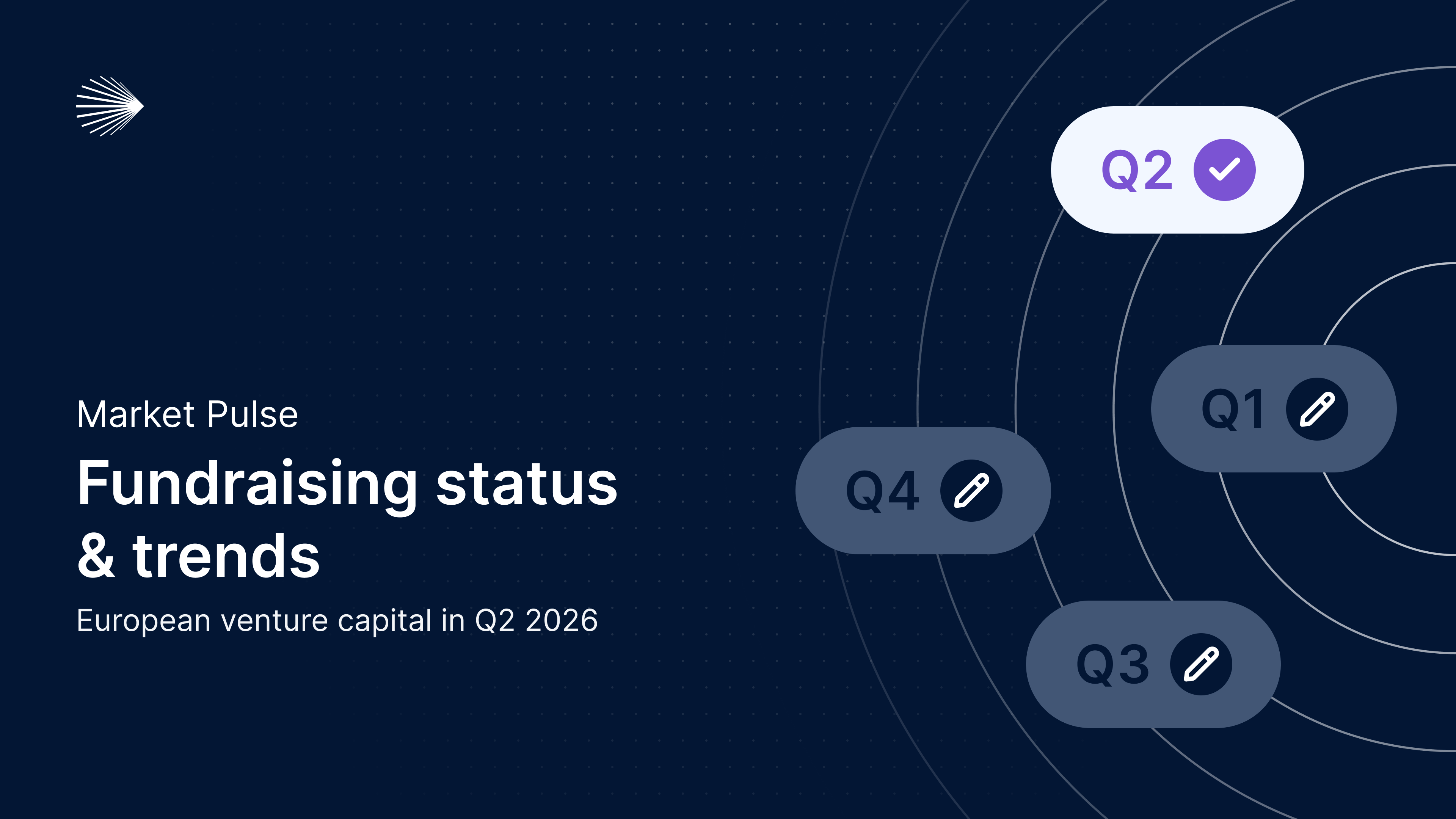 Market Pulse

Fundraising status & trends

European venture capital in Q2 2026

Q2

Q1

Q4

Q3